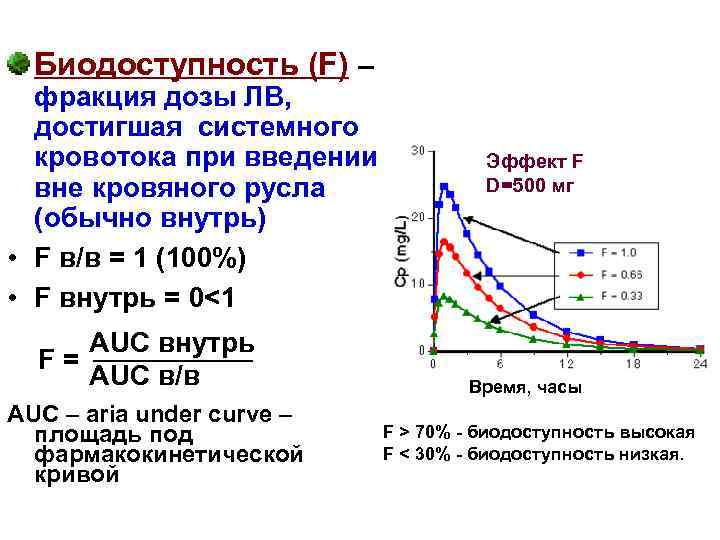 Биодоступность (F) – фракция дозы ЛВ, достигшая системного кровотока при введении вне кровяного русла (обычно внутрь)

• F в/в = 1 (100%)

• F внутрь = 0<1

$F = \frac{\text{AUC внутрь}}{\text{AUC в/в}}$

AUC – aria under curve – площадь под фармакокинетической кривой

Эффект F
D=500 мг

30
20
10
0
Cp (mg/L)

F = 1.0
F = 0.66
F = 0.33

0 6 12 18 24
Время, часы

F > 70% - биодоступность высокая
F < 30% - биодоступность низкая.